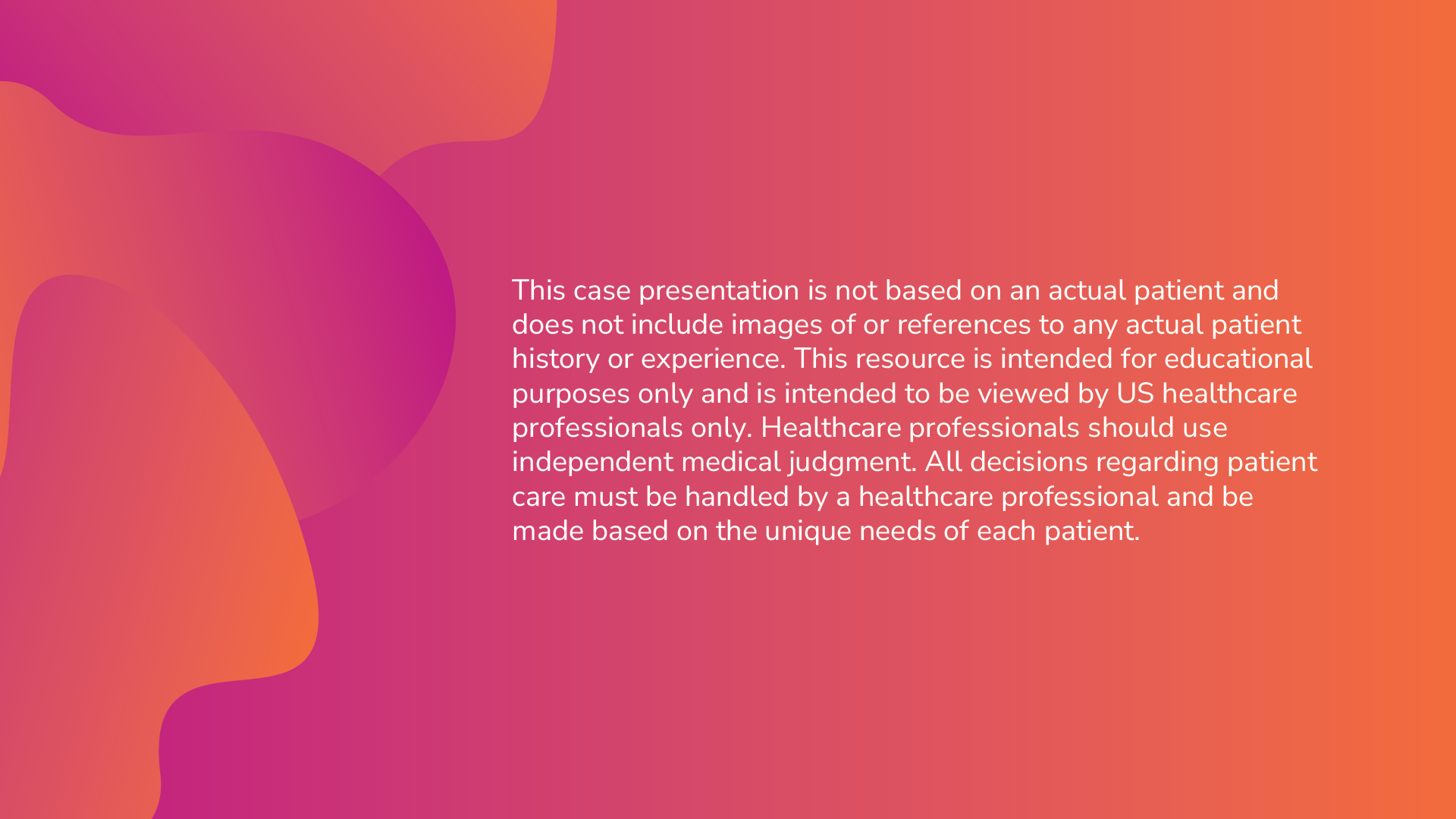 This case presentation is not based on an actual patient and does not include images of or references to any actual patient history or experience. This resource is intended for educational purposes only and is intended to be viewed by US healthcare professionals only. Healthcare professionals should use independent medical judgment. All decisions regarding patient care must be handled by a healthcare professional and be made based on the unique needs of each patient.